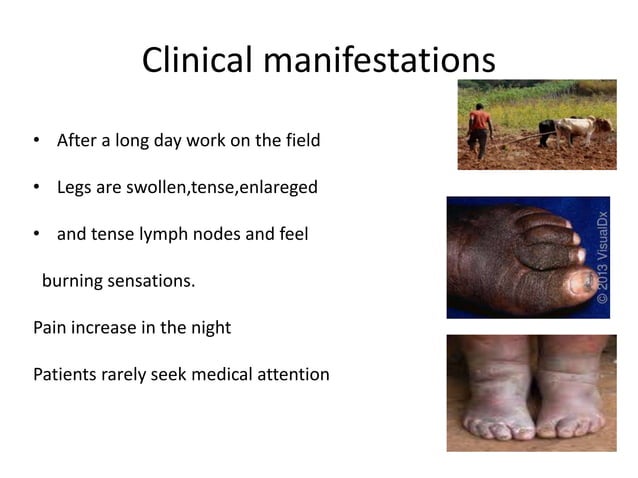 Clinical manifestations

• After a long day work on the field

• Legs are swollen,tense,enlareged

• and tense lymph nodes and feel

burning sensations.

Pain increase in the night

Patients rarely seek medical attention

© 2013 VisualDx